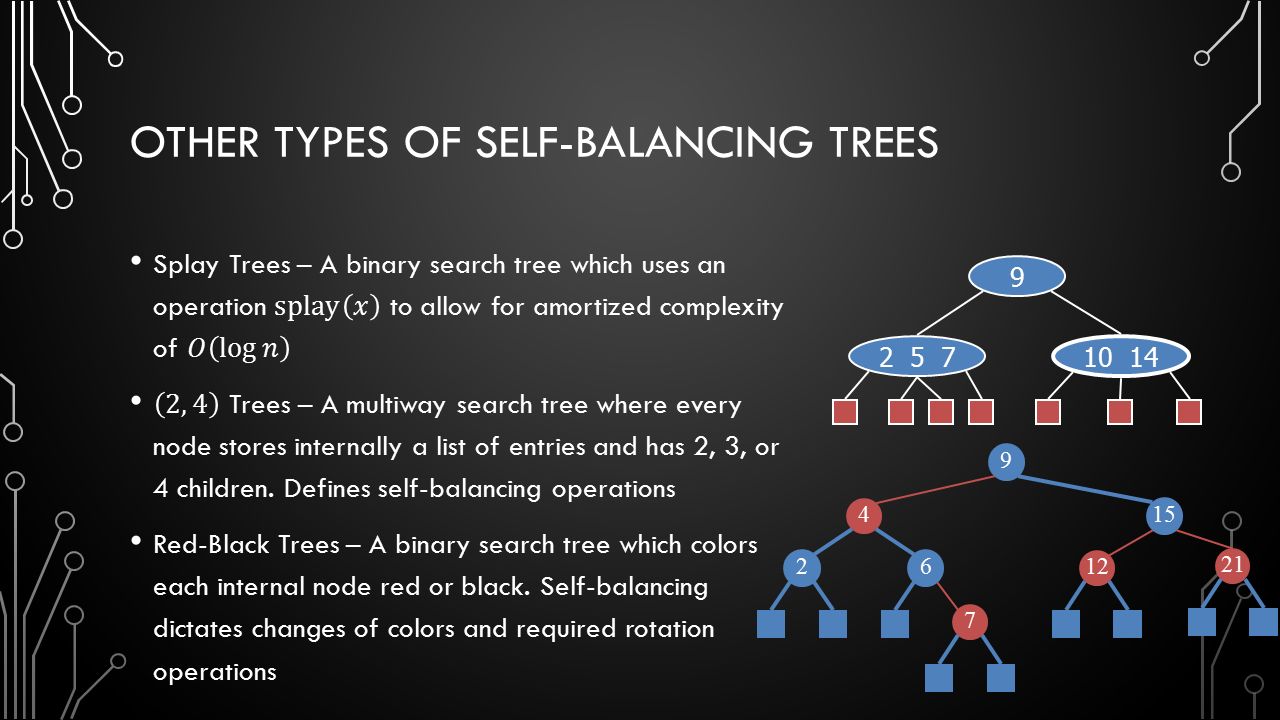 OTHER TYPES OF SELF-BALANCING TREES

• Splay Trees – A binary search tree which uses an operation $\text{splay}(x)$ to allow for amortized complexity of $O(\log n)$

• $(2, 4)$ Trees – A multiway search tree where every node stores internally a list of entries and has 2, 3, or 4 children. Defines self-balancing operations

• Red-Black Trees – A binary search tree which colors each internal node red or black. Self-balancing dictates changes of colors and required rotation operations

9

2 5 7

10 14

9

4

15

2

6

12

21

7